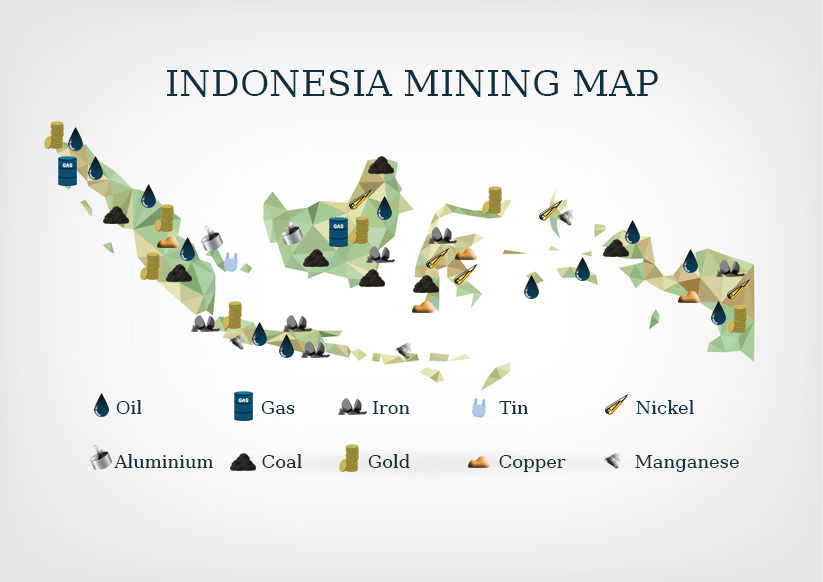 INDONESIA MINING MAP

GAS

GAS

Oil
GAS
Gas
Iron
Tin
Nickel

Aluminium
Coal
Gold
Copper
Manganese